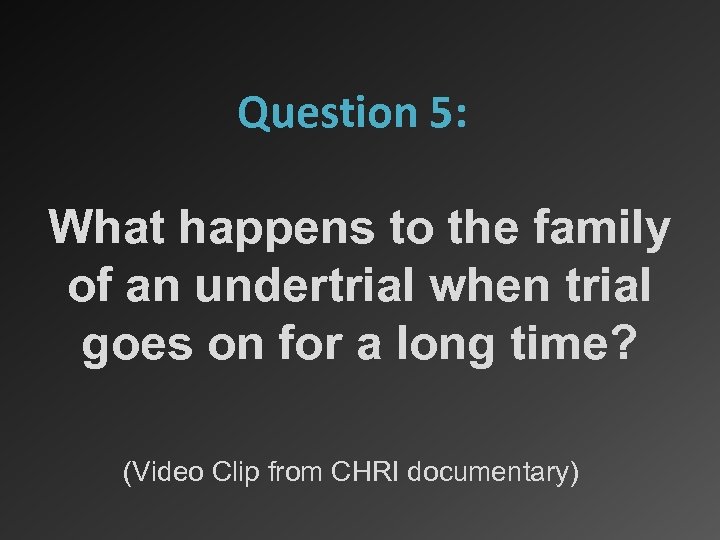 Question 5:

What happens to the family of an undertrial when trial goes on for a long time?

(Video Clip from CHRI documentary)